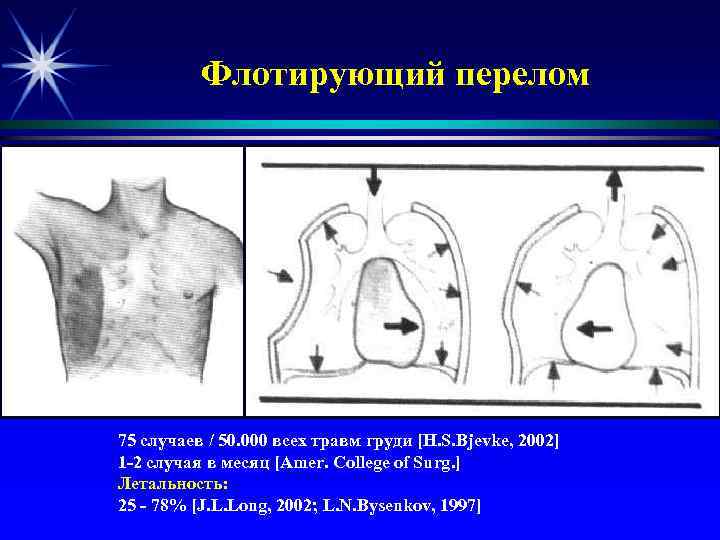 Флотирующий перелом

75 случаев / 50.000 всех травм груди [H.S.Bjevke, 2002]
1-2 случая в месяц [Amer. College of Surg.]
Летальность:
25 - 78% [J.L.Long, 2002; L.N.Bysenkov, 1997]